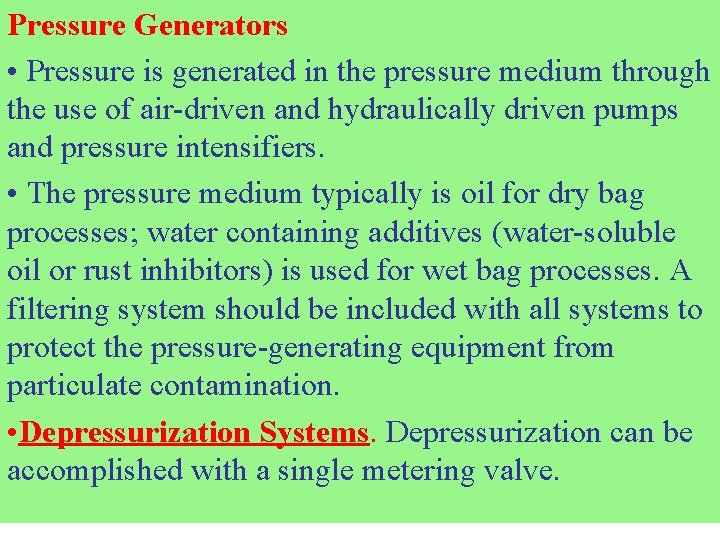 Pressure Generators

• Pressure is generated in the pressure medium through the use of air-driven and hydraulically driven pumps and pressure intensifiers.

• The pressure medium typically is oil for dry bag processes; water containing additives (water-soluble oil or rust inhibitors) is used for wet bag processes. A filtering system should be included with all systems to protect the pressure-generating equipment from particulate contamination.

•Depressurization Systems. Depressurization can be accomplished with a single metering valve.